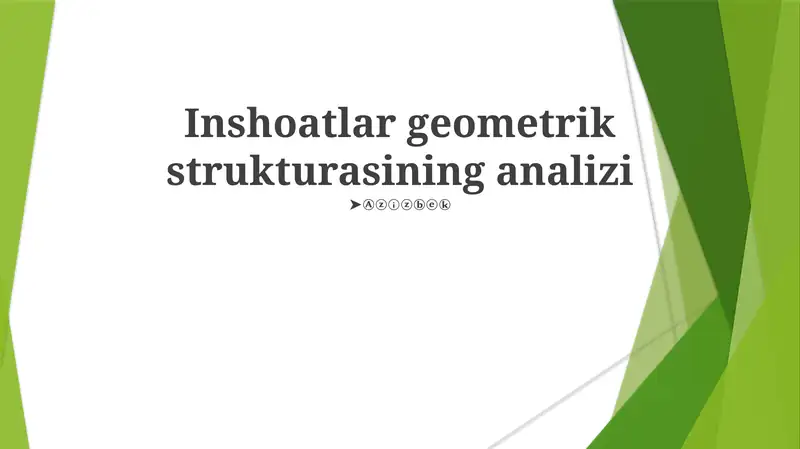 Inshoatlar geometrik strukturasining analizi

➤Ⓐⓩⓘⓩⓑⓔⓚ